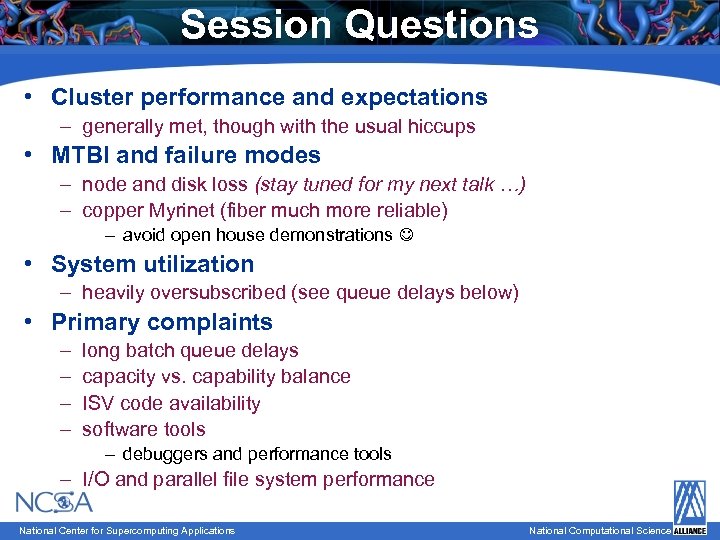 Session Questions

• Cluster performance and expectations
– generally met, though with the usual hiccups

• MTBI and failure modes
– node and disk loss (stay tuned for my next talk …)
– copper Myrinet (fiber much more reliable)
– avoid open house demonstrations ☺

• System utilization
– heavily oversubscribed (see queue delays below)

• Primary complaints
– long batch queue delays
– capacity vs. capability balance
– ISV code availability
– software tools
– debuggers and performance tools
– I/O and parallel file system performance

NCSA

National Center for Supercomputing Applications

National Computational Science ALLIANCE